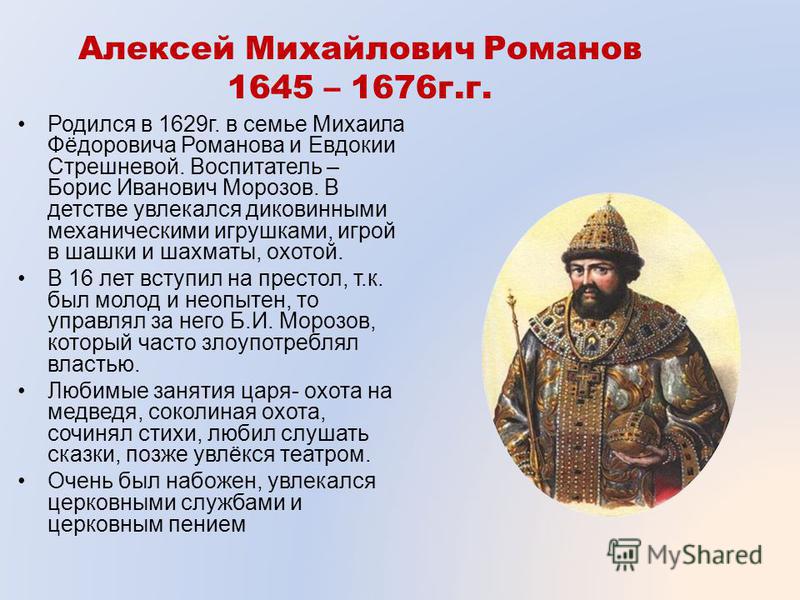 Алексей Михайлович Романов
1645 – 1676г.г.

• Родился в 1629г. в семье Михаила Фёдоровича Романова и Евдокии Стрешневой. Воспитатель – Борис Иванович Морозов. В детстве увлекался диковинными механическими игрушками, игрой в шашки и шахматы, охотой.

• В 16 лет вступил на престол, т.к. был молод и неопытен, то управлял за него Б.И. Морозов, который часто злоупотреблял властью.

• Любимые занятия царя- охота на медведя, соколиная охота, сочинял стихи, любил слушать сказки, позже увлёкся театром.

• Очень был набожен, увлекался церковными службами и церковным пением

MyShared